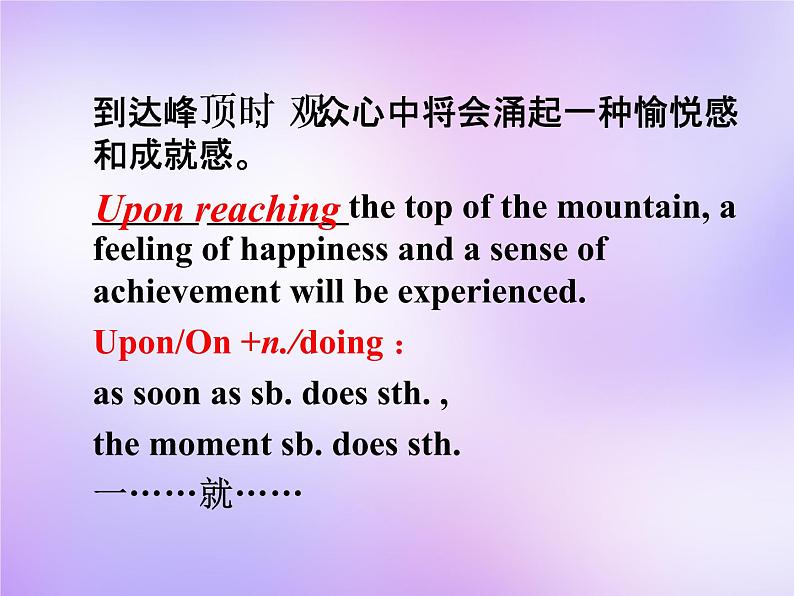 到达峰顶时 观众心中将会涌起一种愉悦感和成就感。

Upon reaching the top of the mountain, a feeling of happiness and a sense of achievement will be experienced.

Upon/On +n./doing：

as soon as sb. does sth. ,

the moment sb. does sth.

一……就……